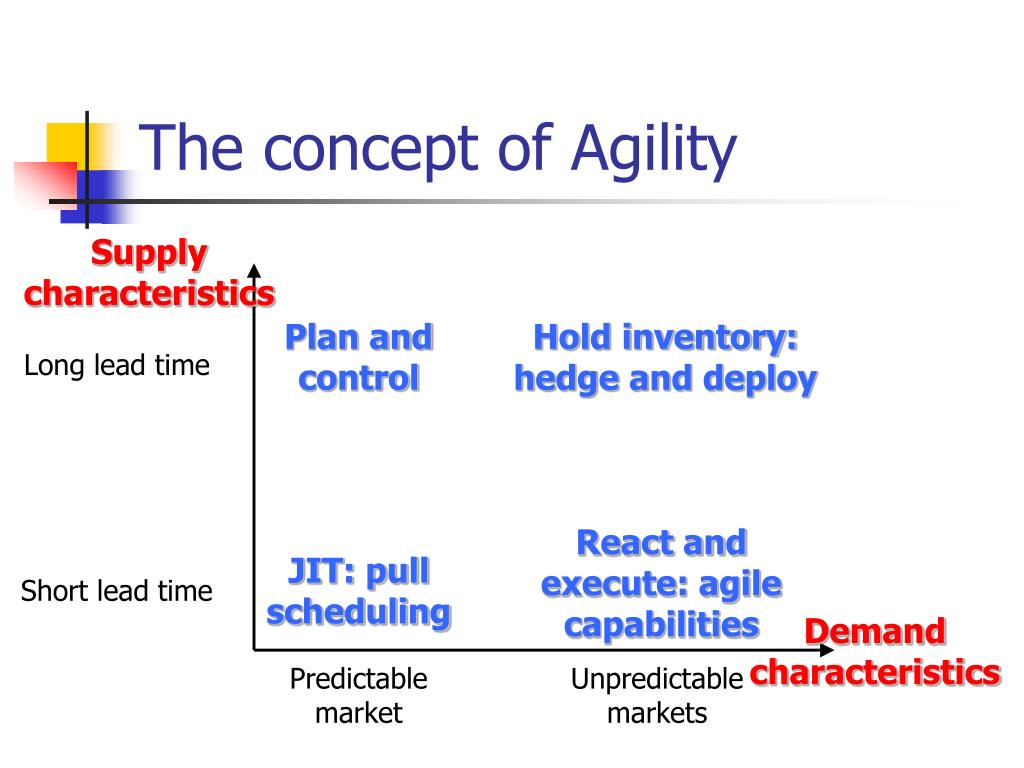 The concept of Agility

Supply characteristics

Long lead time

Plan and control

Hold inventory: hedge and deploy

Short lead time

JIT: pull scheduling

React and execute: agile capabilities

Demand characteristics

Predictable market

Unpredictable markets